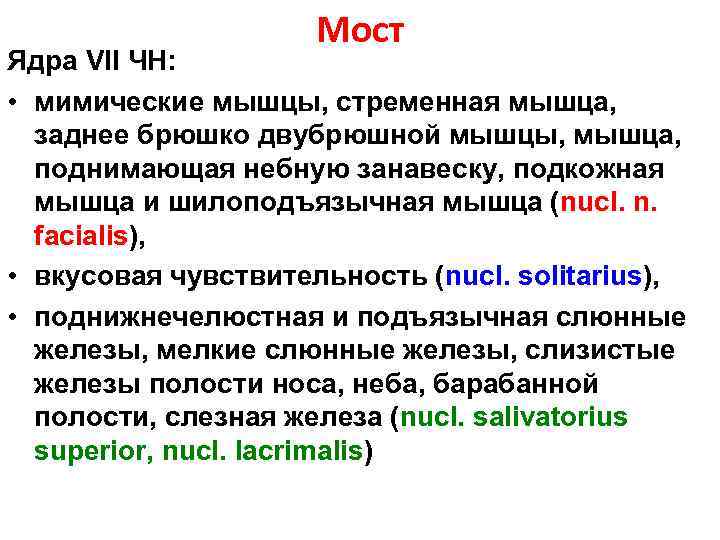 Мост

Ядра VII ЧН:

• мимические мышцы, стременная мышца, заднее брюшко двубрюшной мышцы, мышца, поднимающая небную занавеску, подкожная мышца и шилоподъязычная мышца (nucl. n. facialis),

• вкусовая чувствительность (nucl. solitarius),

• поднижнечелюстная и подъязычная слюнные железы, мелкие слюнные железы, слизистые железы полости носа, неба, барабанной полости, слезная железа (nucl. salivatorius superior, nucl. lacrimalis)